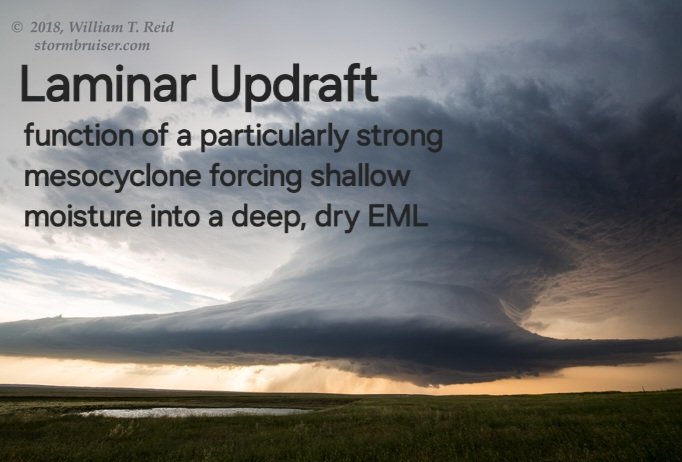 © 2018, William T. Reid
stormbruiser.com

Laminar Updraft

function of a particularly strong mesocyclone forcing shallow moisture into a deep, dry EML